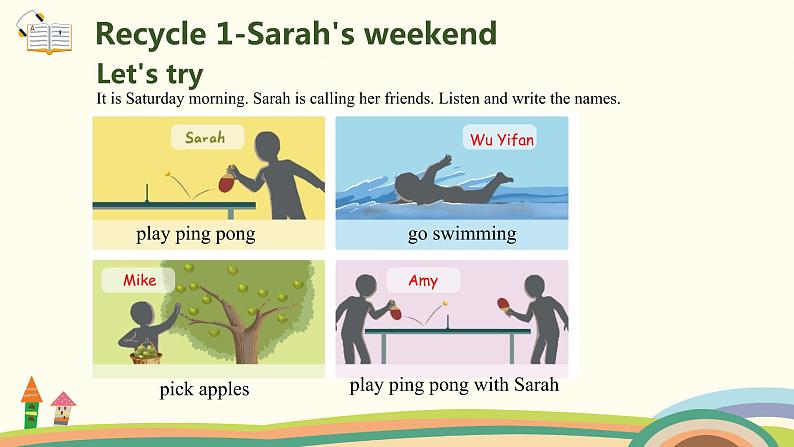 Recycle 1-Sarah's weekend

Let's try

It is Saturday morning. Sarah is calling her friends. Listen and write the names.

Sarah

play ping pong

Wu Yifan

go swimming

Mike

pick apples

Amy

play ping pong with Sarah